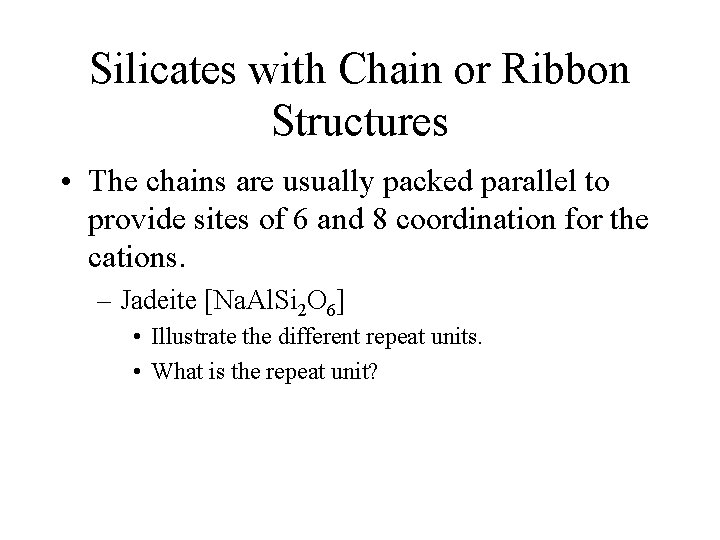 Silicates with Chain or Ribbon Structures

• The chains are usually packed parallel to provide sites of 6 and 8 coordination for the cations.

– Jadeite [$NaAlSi_2O_6$]

• Illustrate the different repeat units.

• What is the repeat unit?